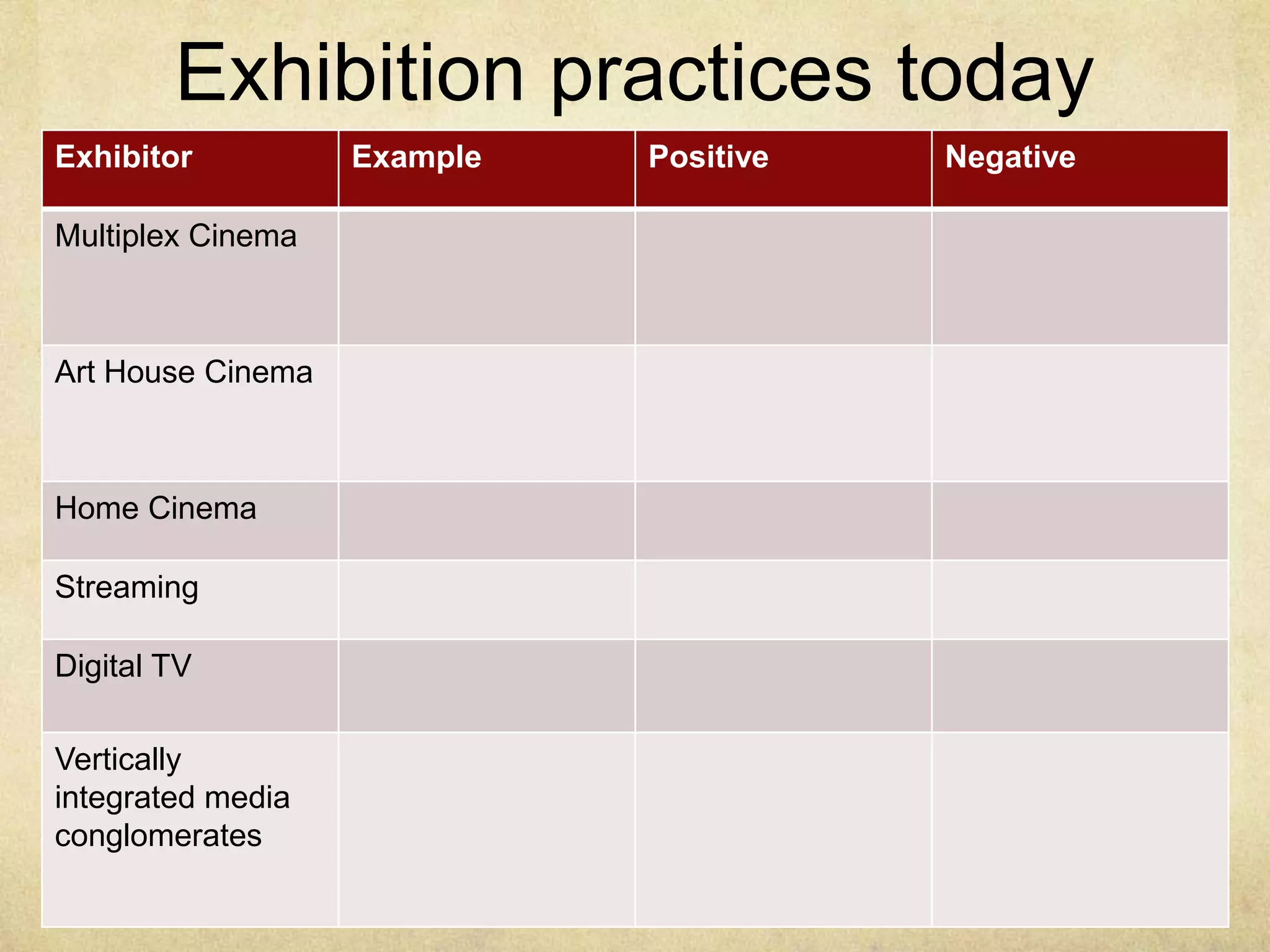 Exhibition practices today

| Exhibitor | Example | Positive | Negative |
|---|---|---|---|
| Multiplex Cinema | | | |
| Art House Cinema | | | |
| Home Cinema | | | |
| Streaming | | | |
| Digital TV | | | |
| Vertically integrated media conglomerates | | | |